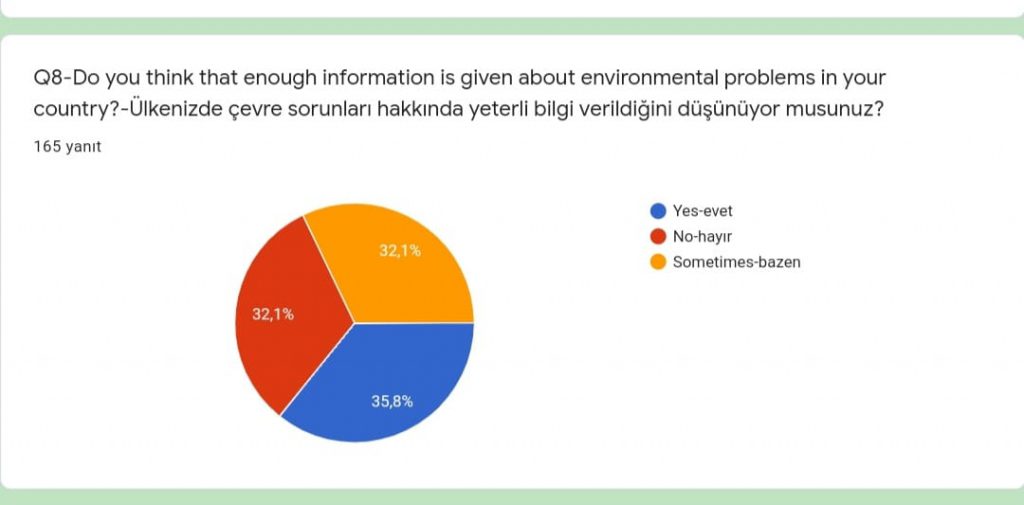 Q8-Do you think that enough information is given about environmental problems in your country?-Ülkenizde çevre sorunları hakkında yeterli bilgi verildiğini düşünüyor musunuz?

165 yanıt

32,1%
32,1%
35,8%

Yes-evet
No-hayır
Sometimes-bazen